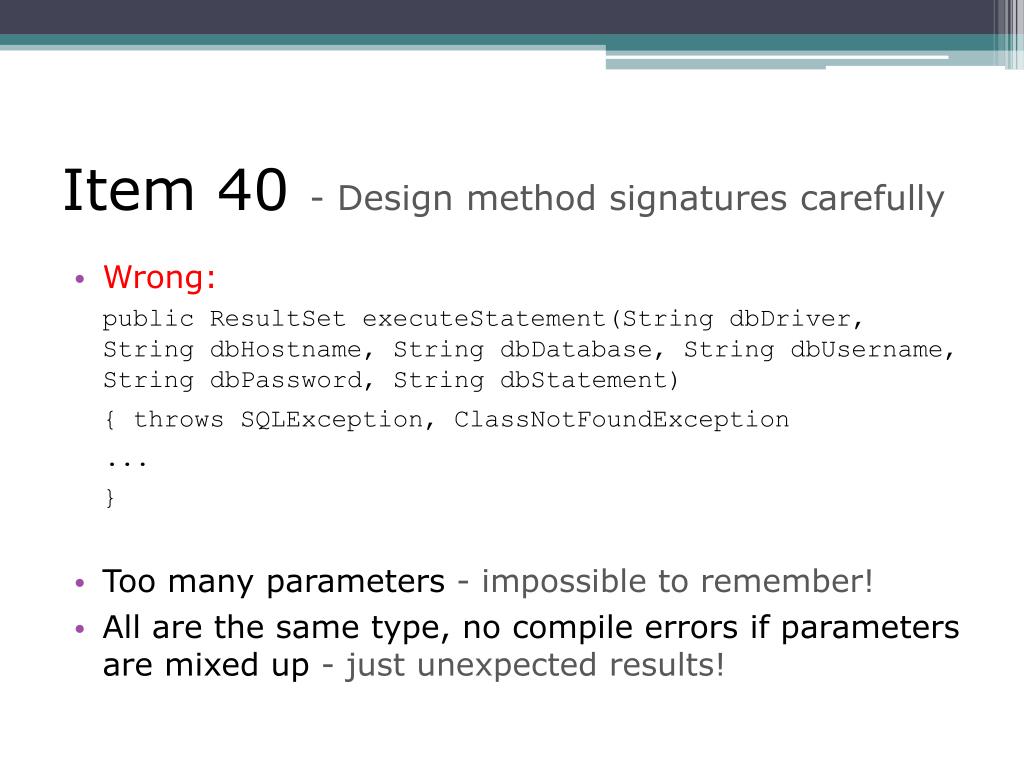 Item 40 - Design method signatures carefully

• Wrong:
public ResultSet executeStatement(String dbDriver, String dbHostname, String dbDatabase, String dbUsername, String dbPassword, String dbStatement)
{ throws SQLException, ClassNotFoundException
...
}

• Too many parameters - impossible to remember!
• All are the same type, no compile errors if parameters are mixed up - just unexpected results!